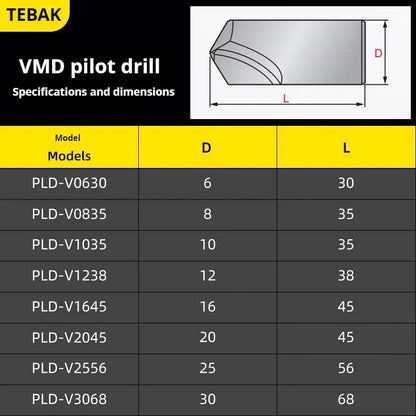 TEBAK

VMD pilot drill

Specifications and dimensions

D

L

| Model Models | D | L |
|---|---|---|
| PLD-V0630 | 6 | 30 |
| PLD-V0835 | 8 | 35 |
| PLD-V1035 | 10 | 35 |
| PLD-V1238 | 12 | 38 |
| PLD-V1645 | 16 | 45 |
| PLD-V2045 | 20 | 45 |
| PLD-V2556 | 25 | 56 |
| PLD-V3068 | 30 | 68 |